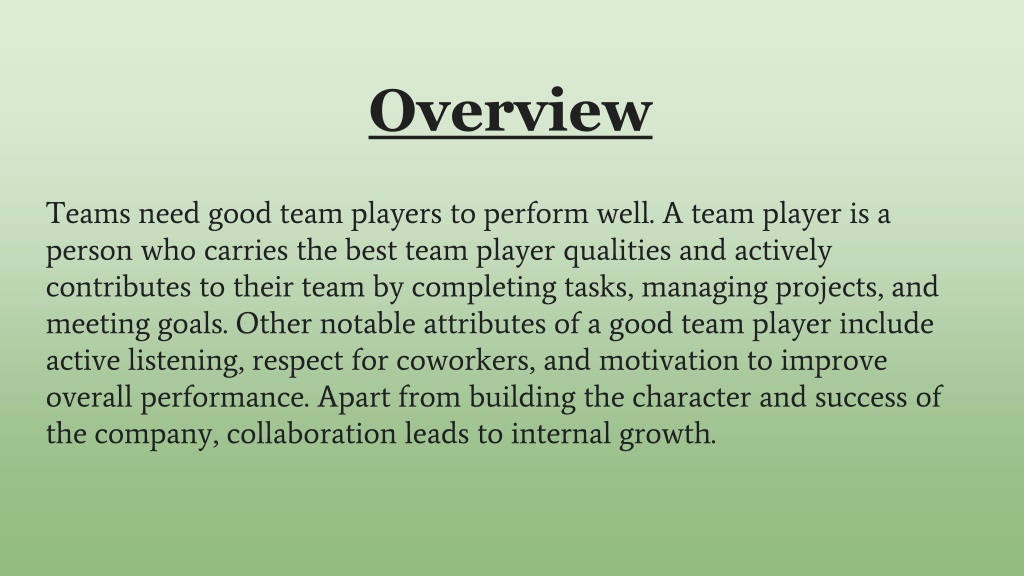 Overview

Teams need good team players to perform well. A team player is a person who carries the best team player qualities and actively contributes to their team by completing tasks, managing projects, and meeting goals. Other notable attributes of a good team player include active listening, respect for coworkers, and motivation to improve overall performance. Apart from building the character and success of the company, collaboration leads to internal growth.